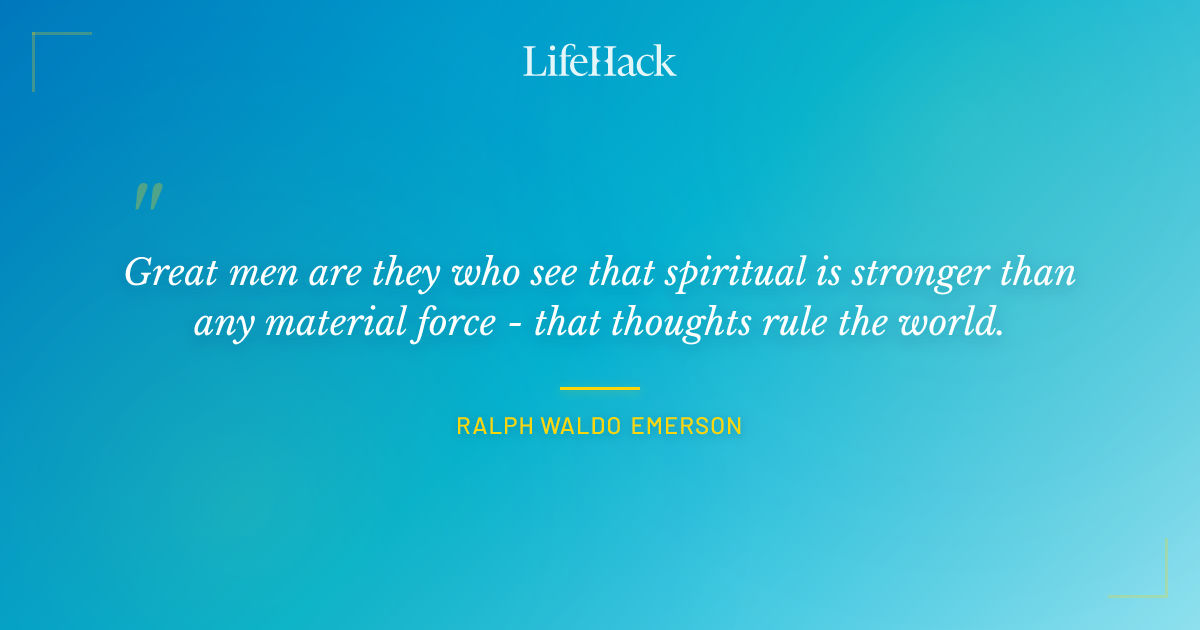 LifeHack

"

Great men are they who see that spiritual is stronger than any material force - that thoughts rule the world.

RALPH WALDO EMERSON